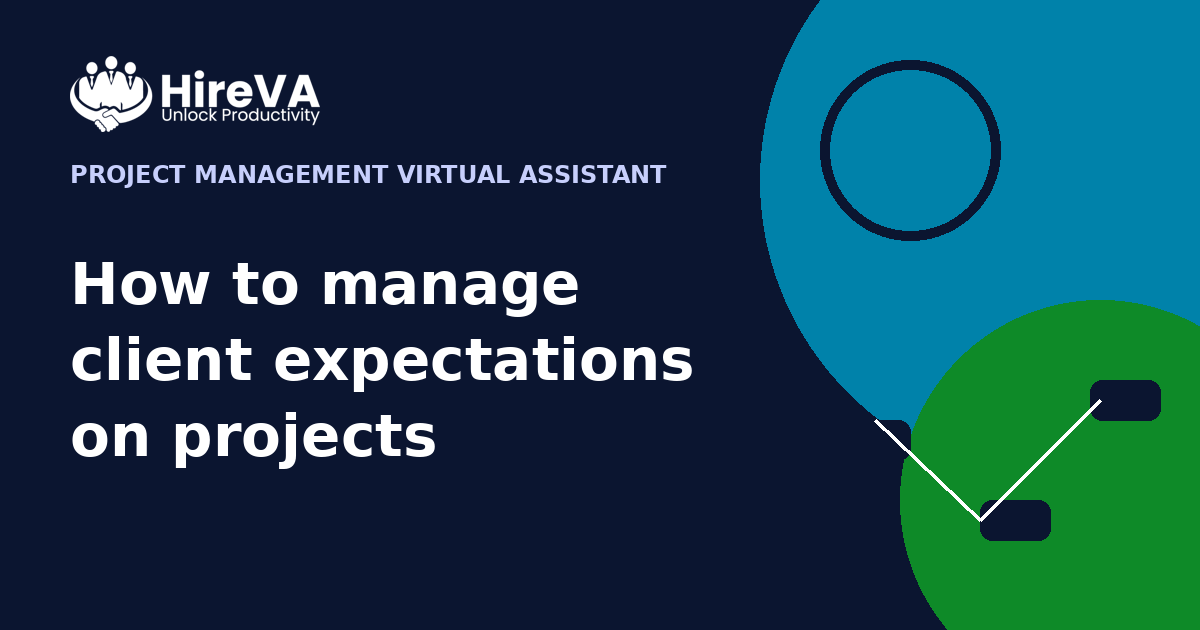 HireVA
Unlock Productivity

PROJECT MANAGEMENT VIRTUAL ASSISTANT

How to manage client expectations on projects